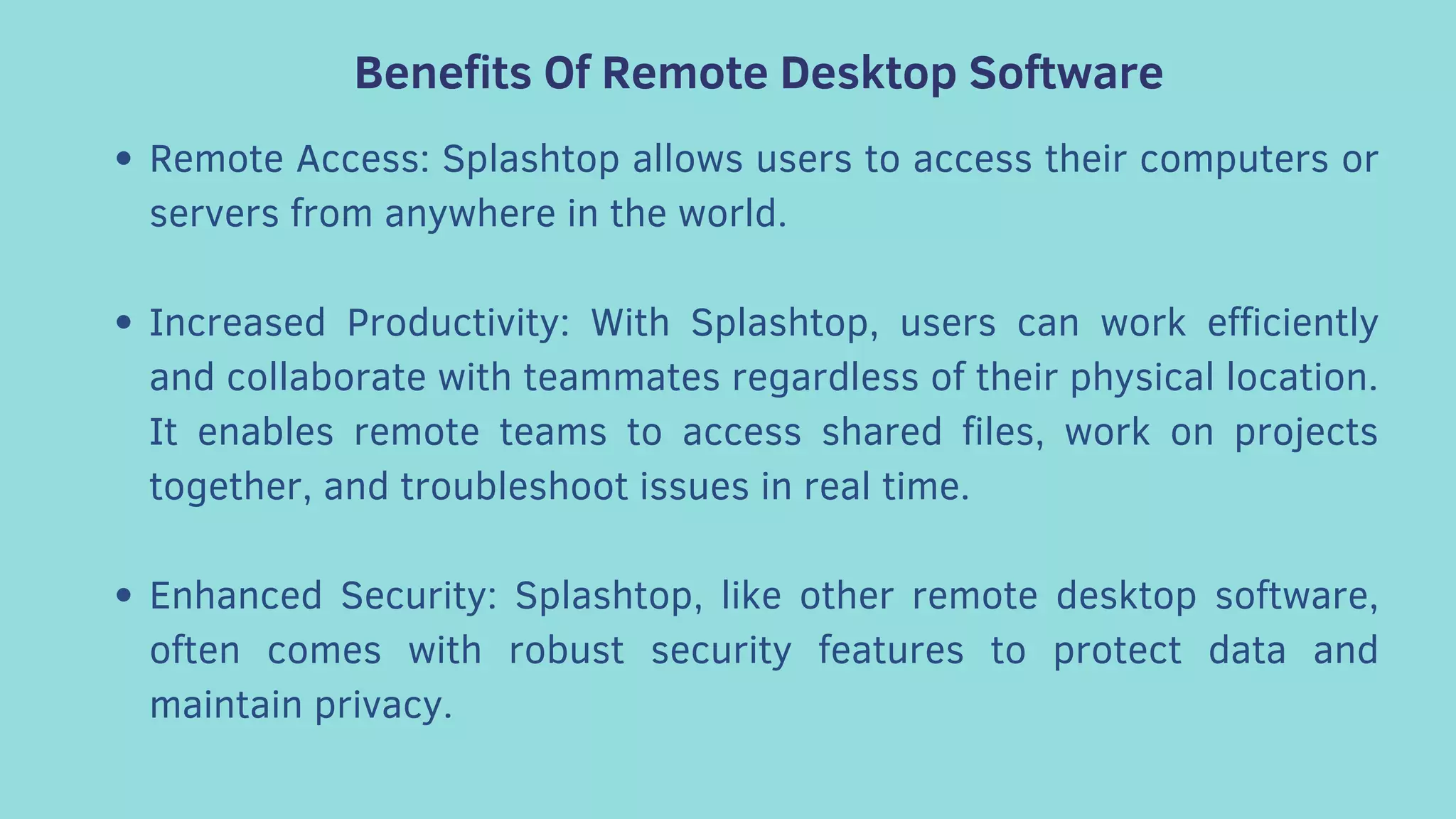 Benefits Of Remote Desktop Software

• Remote Access: Splashtop allows users to access their computers or servers from anywhere in the world.

• Increased Productivity: With Splashtop, users can work efficiently and collaborate with teammates regardless of their physical location. It enables remote teams to access shared files, work on projects together, and troubleshoot issues in real time.

• Enhanced Security: Splashtop, like other remote desktop software, often comes with robust security features to protect data and maintain privacy.